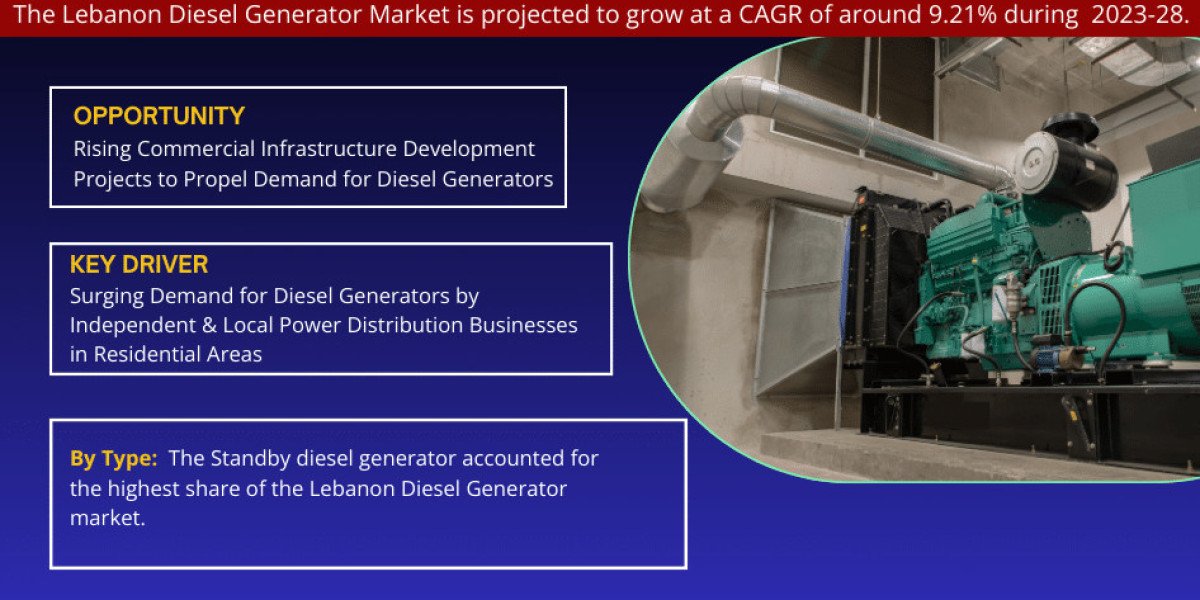 The Lebanon Diesel Generator Market is projected to grow at a CAGR of around 9.21% during 2023-28.

OPPORTUNITY
Rising Commercial Infrastructure Development Projects to Propel Demand for Diesel Generators

KEY DRIVER
Surging Demand for Diesel Generators by Independent & Local Power Distribution Businesses in Residential Areas

By Type: The Standby diesel generator accounted for the highest share of the Lebanon Diesel Generator market.